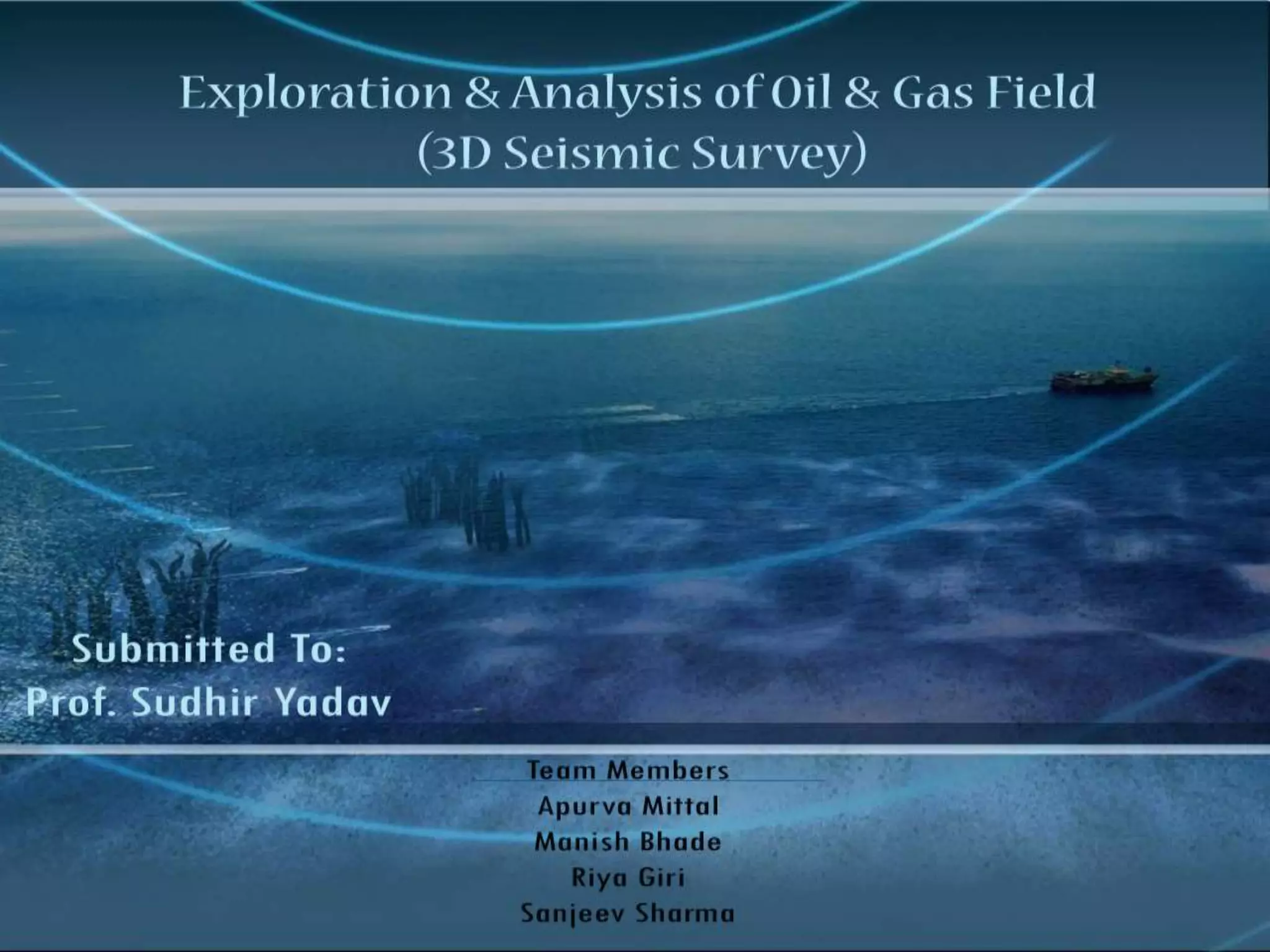 Exploration & Analysis of Oil & Gas Field
(3D Seismic Survey)

Submitted To:
Prof. Sudhir Yadav

Team Members
Apurva Mittal
Manish Bhade
Riya Giri
Sanjeev Sharma